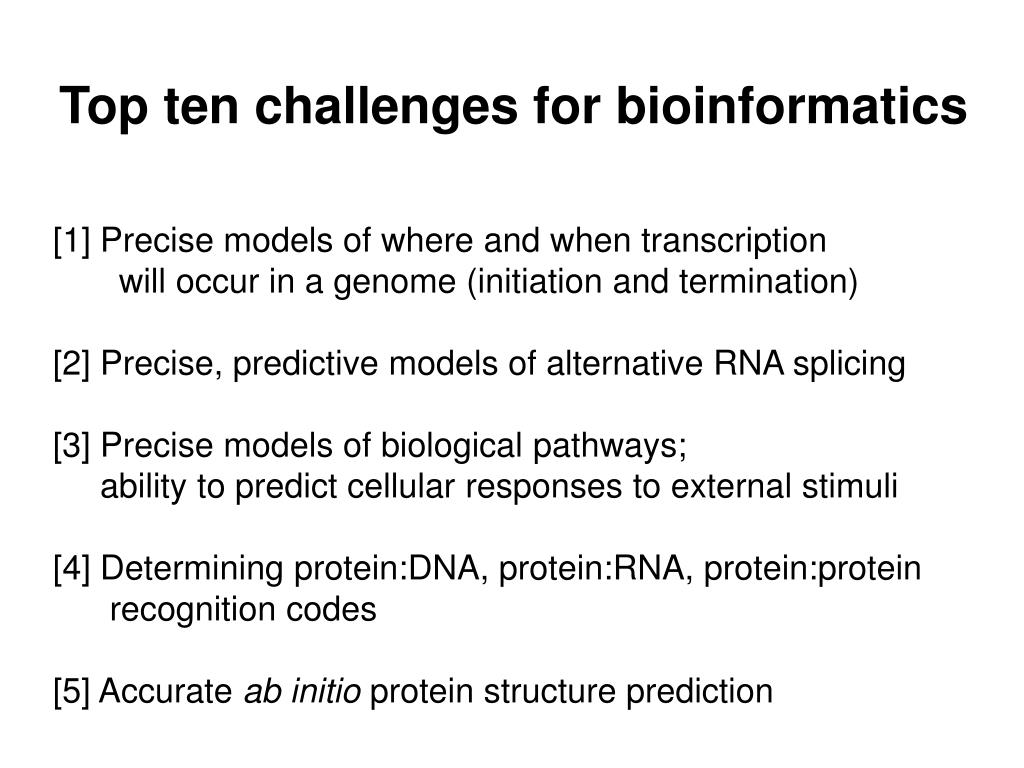 Top ten challenges for bioinformatics

[1] Precise models of where and when transcription will occur in a genome (initiation and termination)

[2] Precise, predictive models of alternative RNA splicing

[3] Precise models of biological pathways; ability to predict cellular responses to external stimuli

[4] Determining protein:DNA, protein:RNA, protein:protein recognition codes

[5] Accurate ab initio protein structure prediction